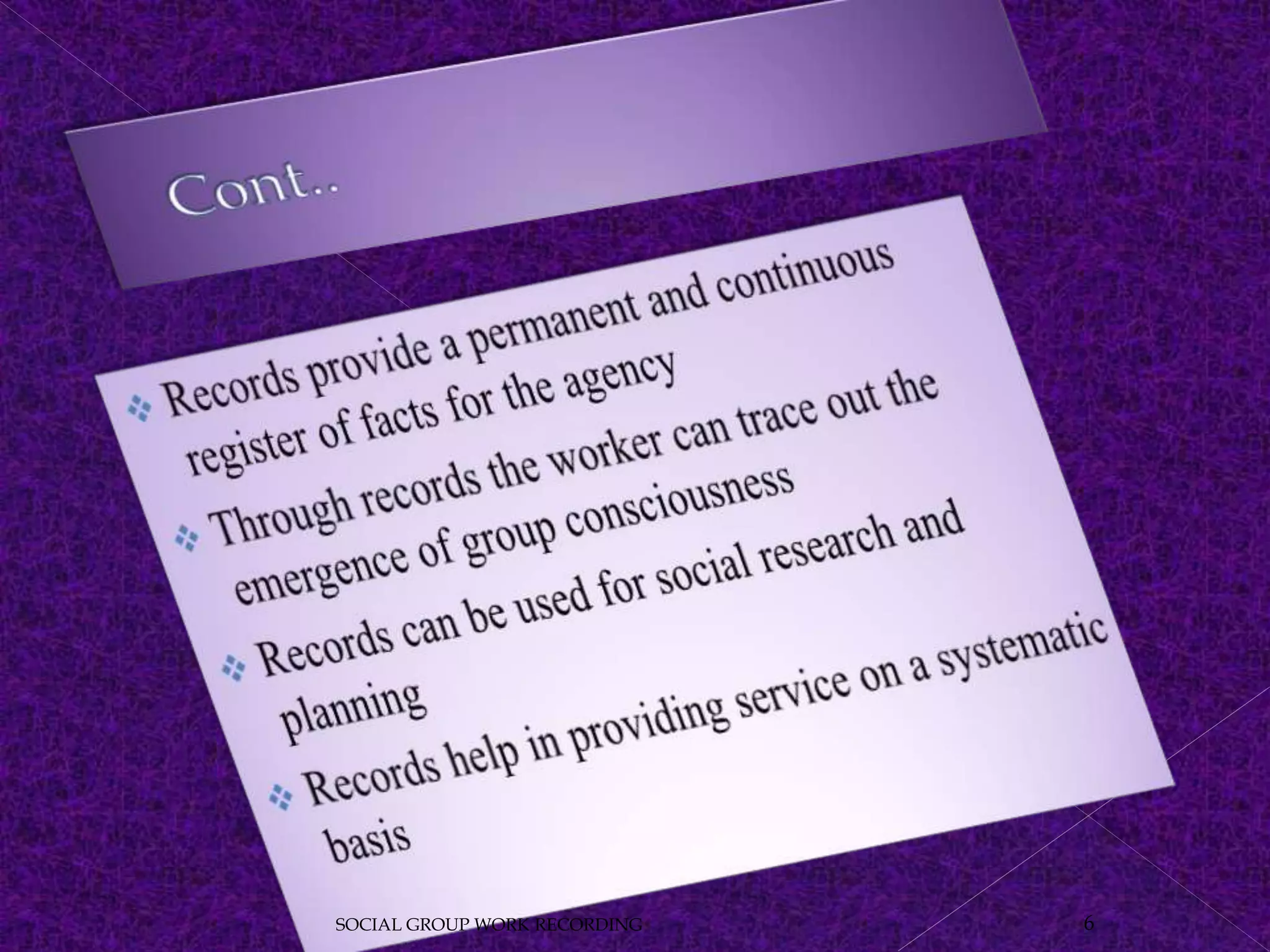 Cont..

Records provide a permanent and continuous register of facts for the agency

Through records the worker can trace out the emergence of group consciousness

Records can be used for social research and planning

Records help in providing service on a systematic basis

SOCIAL GROUP WORK RECORDING

6